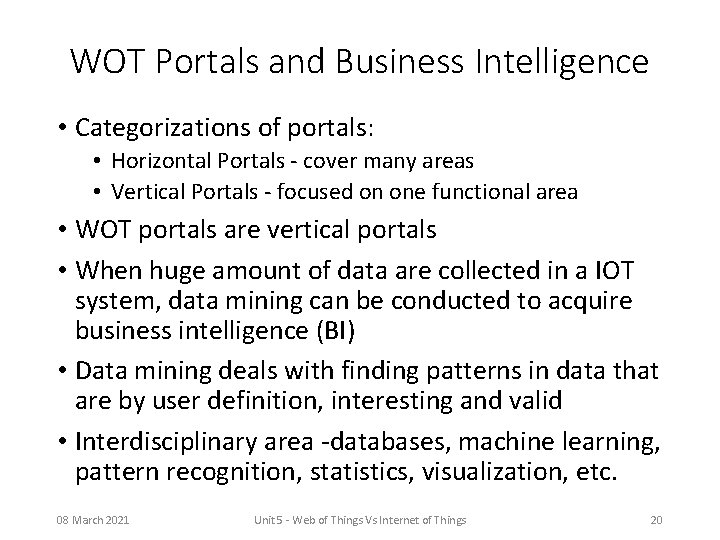 WOT Portals and Business Intelligence

• Categorizations of portals:
  • Horizontal Portals - cover many areas
  • Vertical Portals - focused on one functional area
• WOT portals are vertical portals
• When huge amount of data are collected in a IOT system, data mining can be conducted to acquire business intelligence (BI)
• Data mining deals with finding patterns in data that are by user definition, interesting and valid
• Interdisciplinary area -databases, machine learning, pattern recognition, statistics, visualization, etc.

08 March 2021
Unit 5 - Web of Things Vs Internet of Things
20